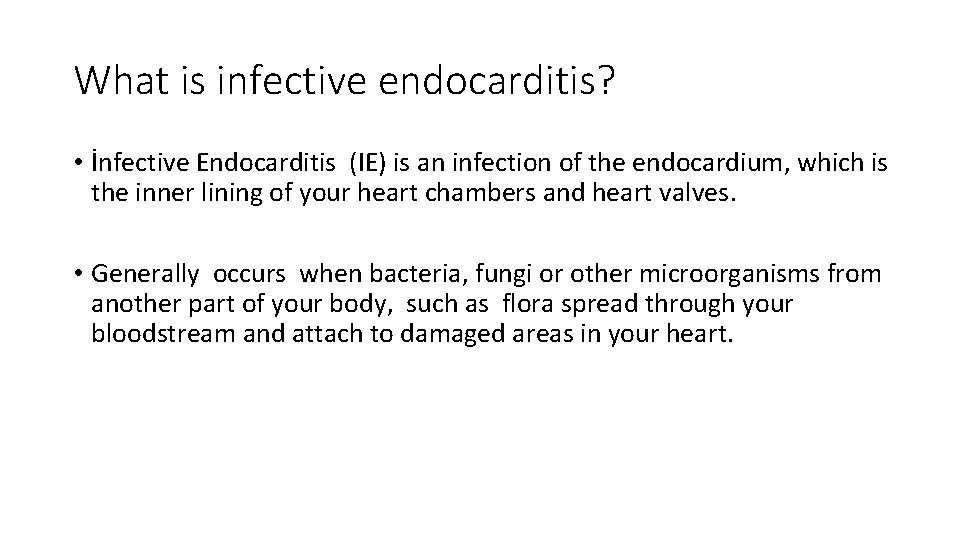 What is infective endocarditis?

• İnfective Endocarditis (IE) is an infection of the endocardium, which is the inner lining of your heart chambers and heart valves.

• Generally occurs when bacteria, fungi or other microorganisms from another part of your body, such as flora spread through your bloodstream and attach to damaged areas in your heart.